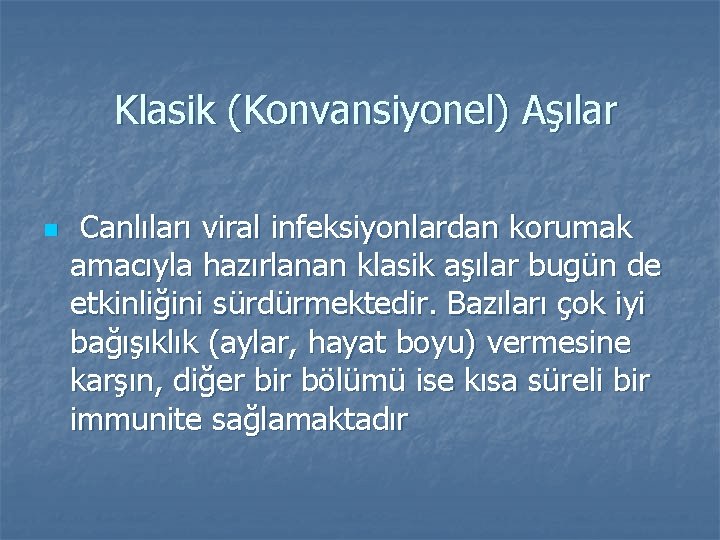 Klasik (Konvansiyonel) Aşılar

Canlıları viral infeksiyonlardan korumak amacıyla hazırlanan klasik aşılar bugün de etkinliğini sürdürmektedir. Bazıları çok iyi bağışıklık (aylar, hayat boyu) vermesine karşın, diğer bir bölümü ise kısa süreli bir immunite sağlamaktadır